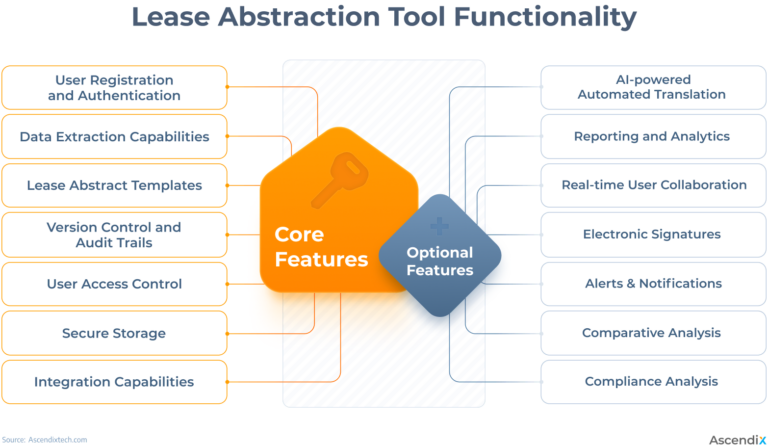 Lease Abstraction Tool Functionality

User Registration and Authentication

Data Extraction Capabilities

Lease Abstract Templates

Version Control and Audit Trails

User Access Control

Secure Storage

Integration Capabilities

Core Features

Optional Features

AI-powered Automated Translation

Reporting and Analytics

Real-time User Collaboration

Electronic Signatures

Alerts & Notifications

Comparative Analysis

Compliance Analysis

Source: Ascendixtech.com

Ascendix